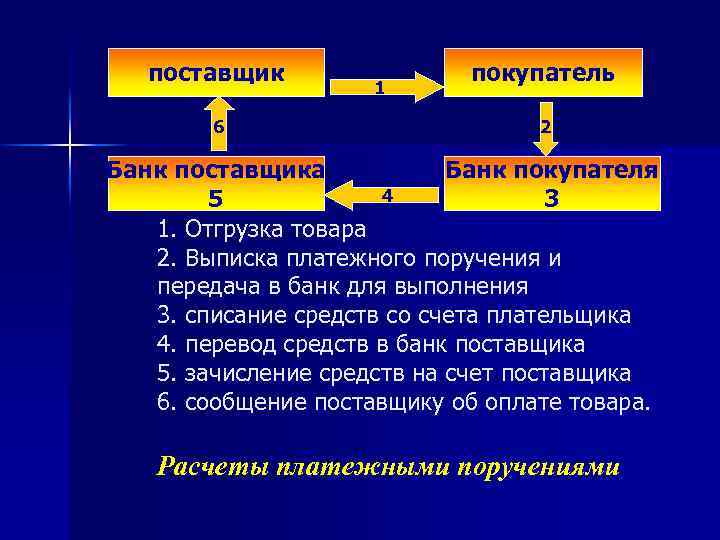 поставщик

1

покупатель

6

2

Банк поставщика
5

4

Банк покупателя
3

1. Отгрузка товара
2. Выписка платежного поручения и передача в банк для выполнения
3. списание средств со счета плательщика
4. перевод средств в банк поставщика
5. зачисление средств на счет поставщика
6. сообщение поставщику об оплате товара.

Расчеты платежными поручениями